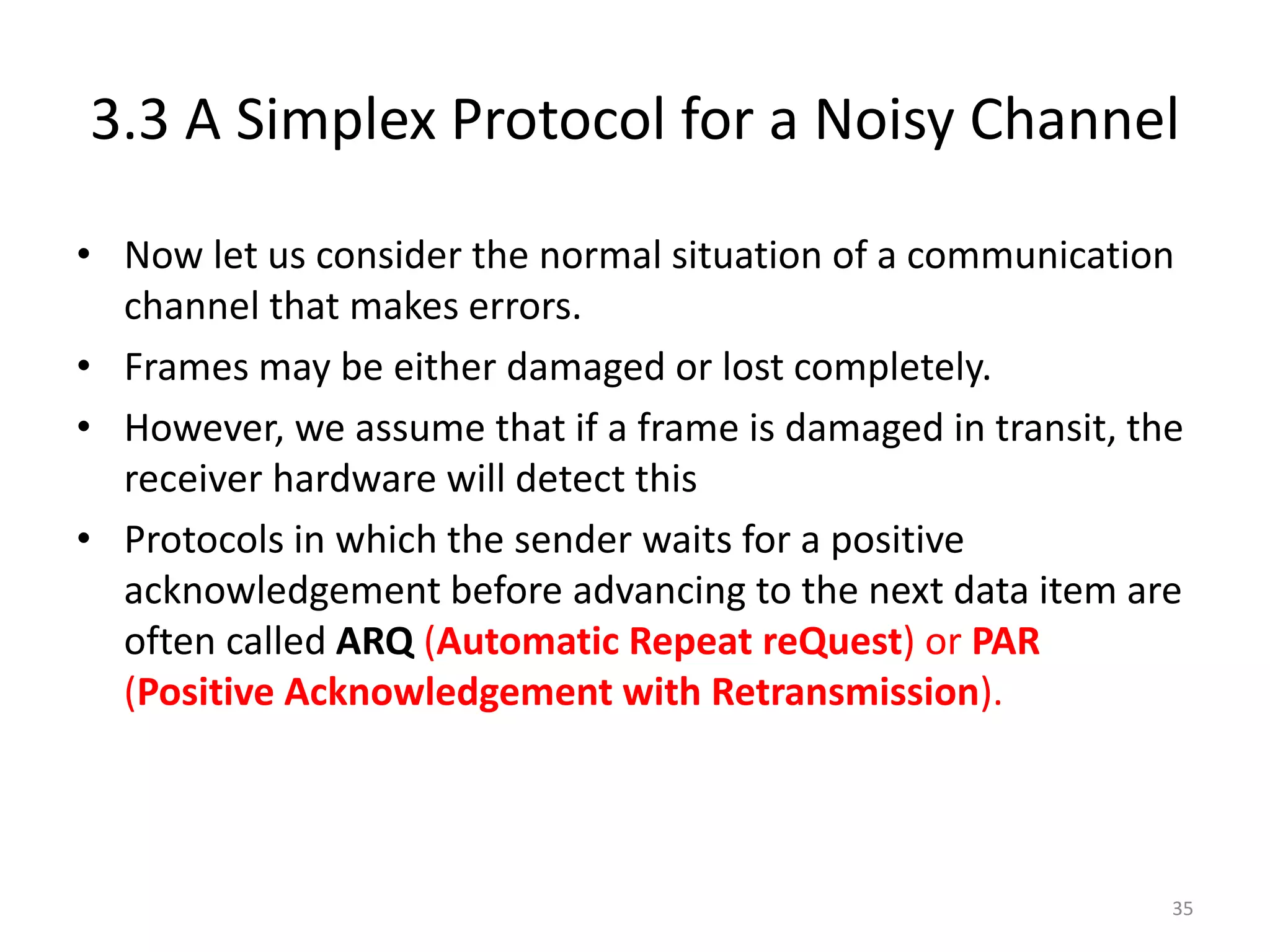 3.3 A Simplex Protocol for a Noisy Channel

• Now let us consider the normal situation of a communication channel that makes errors.

• Frames may be either damaged or lost completely.

• However, we assume that if a frame is damaged in transit, the receiver hardware will detect this

• Protocols in which the sender waits for a positive acknowledgement before advancing to the next data item are often called ARQ (Automatic Repeat reQuest) or PAR (Positive Acknowledgement with Retransmission).

35